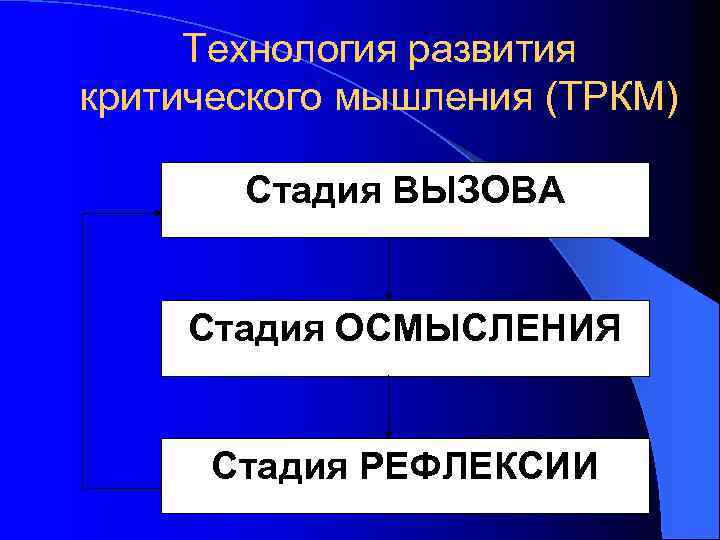 Технология развития критического мышления (ТРКМ)

Стадия ВЫЗОВА

Стадия ОСМЫСЛЕНИЯ

Стадия РЕФЛЕКСИИ